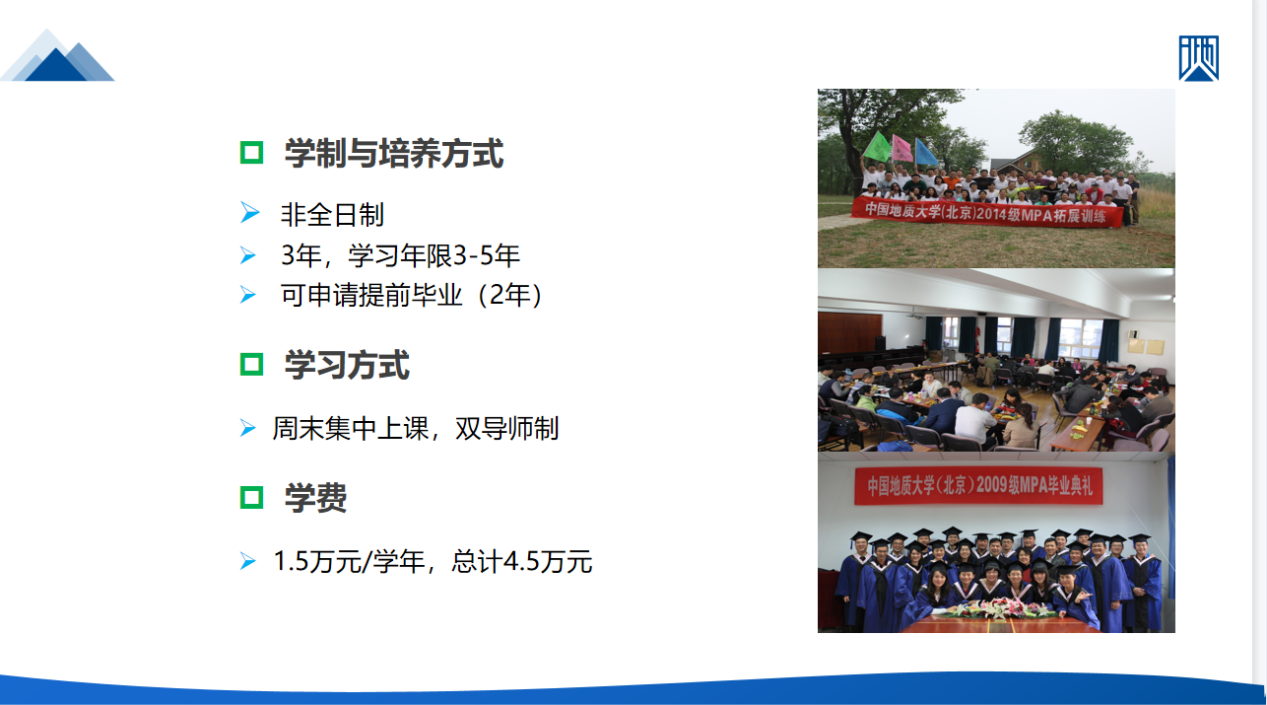 学制与培养方式

非全日制
3年，学习年限3-5年
可申请提前毕业（2年）

学习方式

周末集中上课，双导师制

学费

1.5万元/学年，总计4.5万元

中国地质大学（北京）2014级MPA拓展训练

中国地质大学（北京）2009级MPA毕业典礼